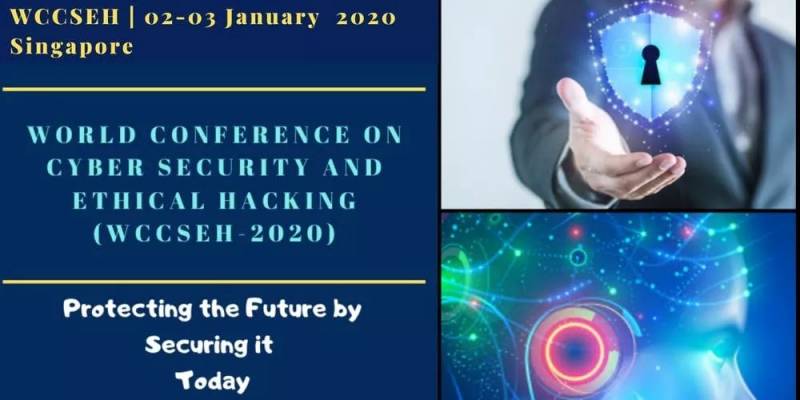 WCCSEH | 02-03 January 2020
Singapore

WORLD CONFERENCE ON CYBER SECURITY AND ETHICAL HACKING (WCCSEH-2020)

Protecting the Future by Securing it Today